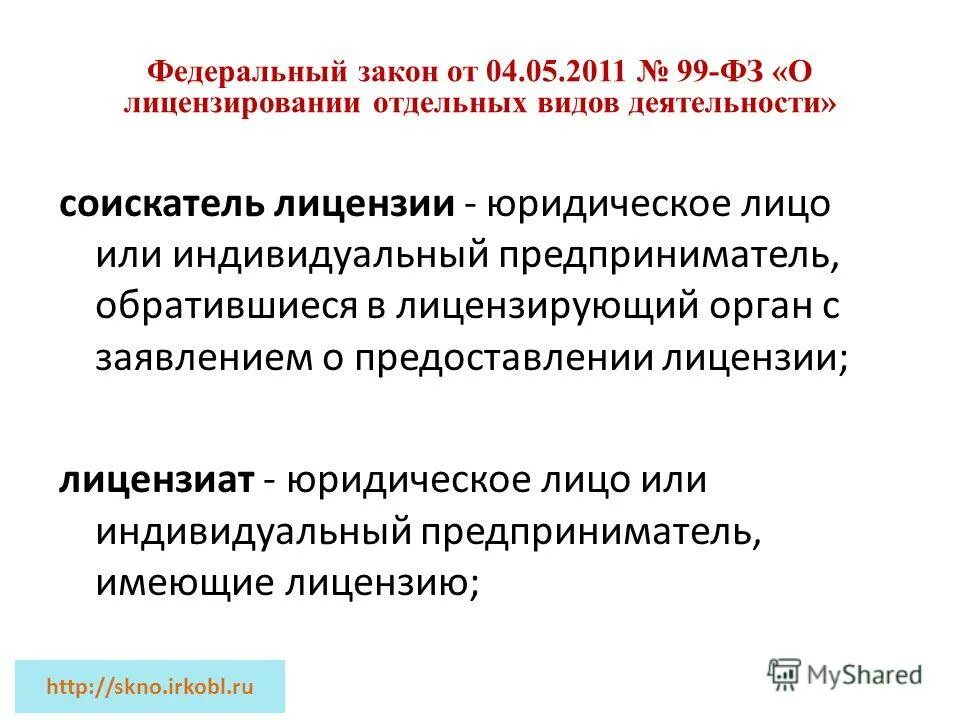 Федеральный закон от 04.05.2011 № 99-ФЗ «О лицензировании отдельных видов деятельности»

соискатель лицензии - юридическое лицо или индивидуальный предприниматель, обратившиеся в лицензирующий орган с заявлением о предоставлении лицензии;

лицензиат - юридическое лицо или индивидуальный предприниматель, имеющие лицензию;

http://skno.irkobl.ru

MyShared